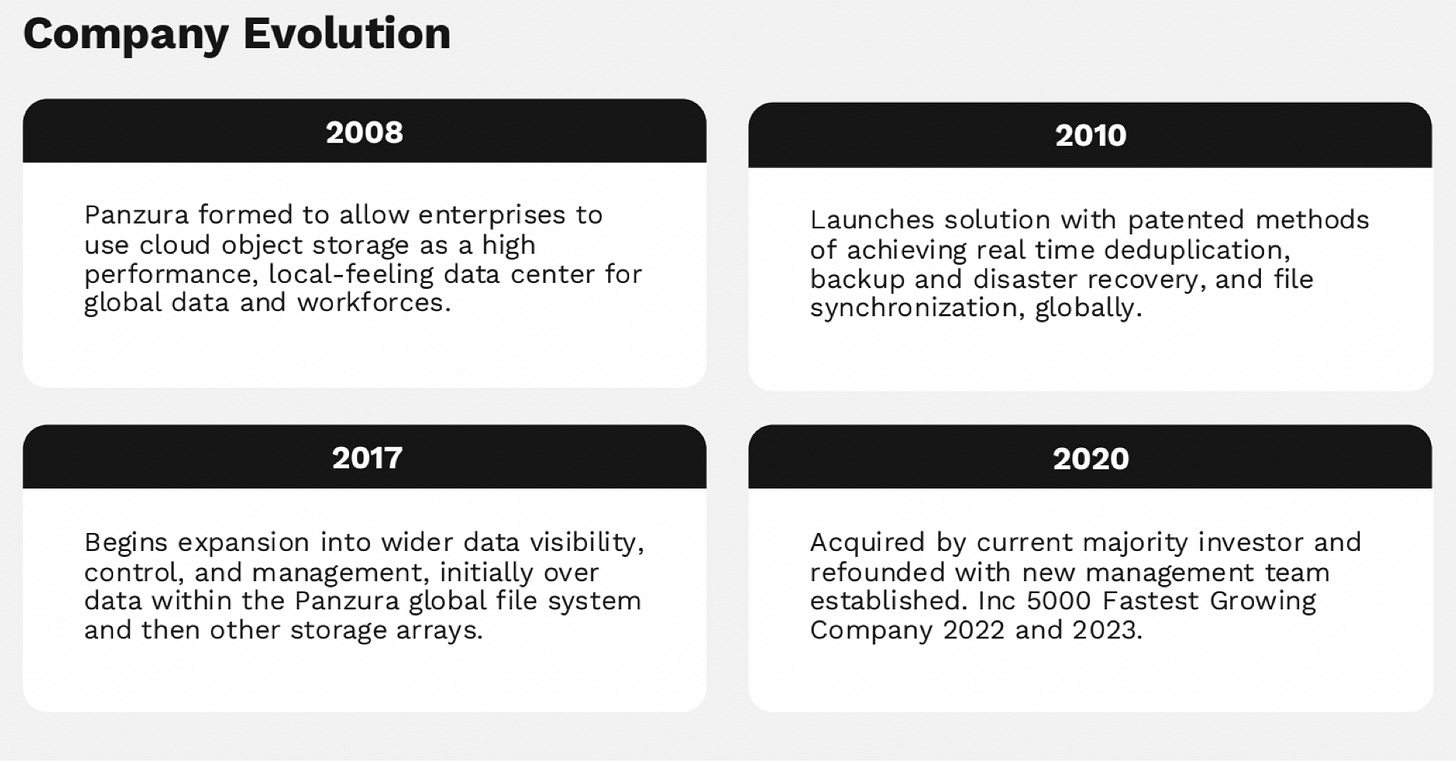 Company Evolution

2008

Panzura formed to allow enterprises to use cloud object storage as a high performance, local-feeling data center for global data and workforces.

2010

Launches solution with patented methods of achieving real time deduplication, backup and disaster recovery, and file synchronization, globally.

2017

Begins expansion into wider data visibility, control, and management, initially over data within the Panzura global file system and then other storage arrays.

2020

Acquired by current majority investor and refounded with new management team established. Inc 5000 Fastest Growing Company 2022 and 2023.